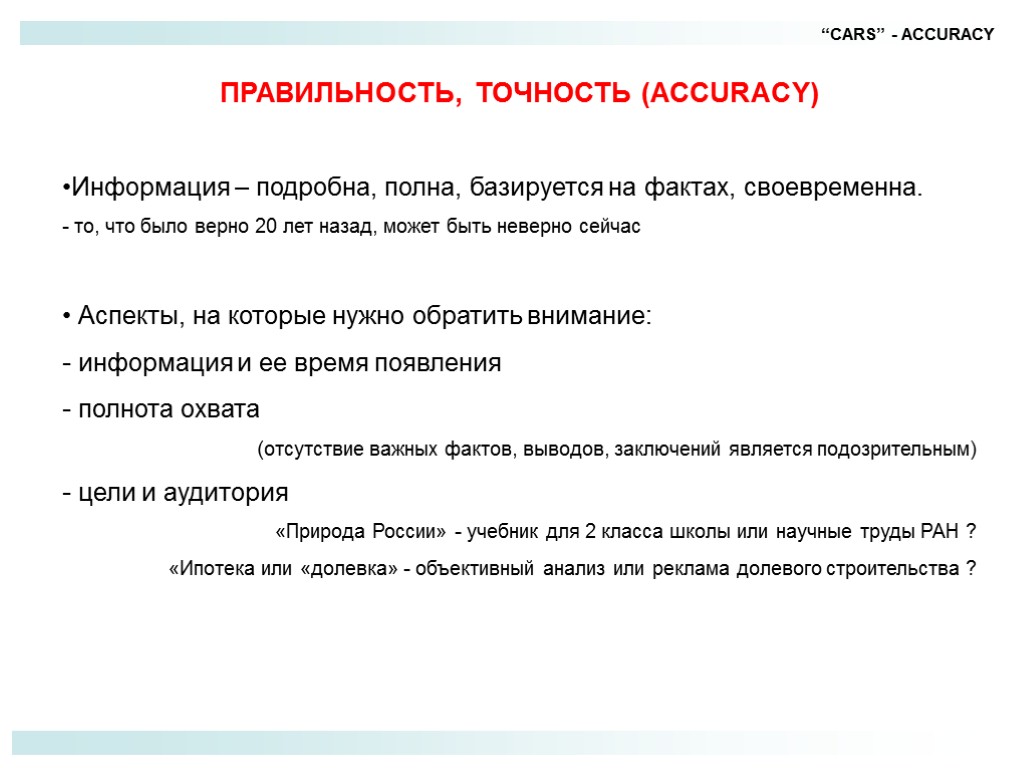 “CARS” - ACCURACY

ПРАВИЛЬНОСТЬ, ТОЧНОСТЬ (ACCURACY)

•Информация – подробна, полна, базируется на фактах, своевременна.

- то, что было верно 20 лет назад, может быть неверно сейчас

• Аспекты, на которые нужно обратить внимание:

- информация и ее время появления

- полнота охвата

(отсутствие важных фактов, выводов, заключений является подозрительным)

- цели и аудитория

«Природа России» - учебник для 2 класса школы или научные труды РАН ?

«Ипотека или «долевка» - объективный анализ или реклама долевого строительства ?